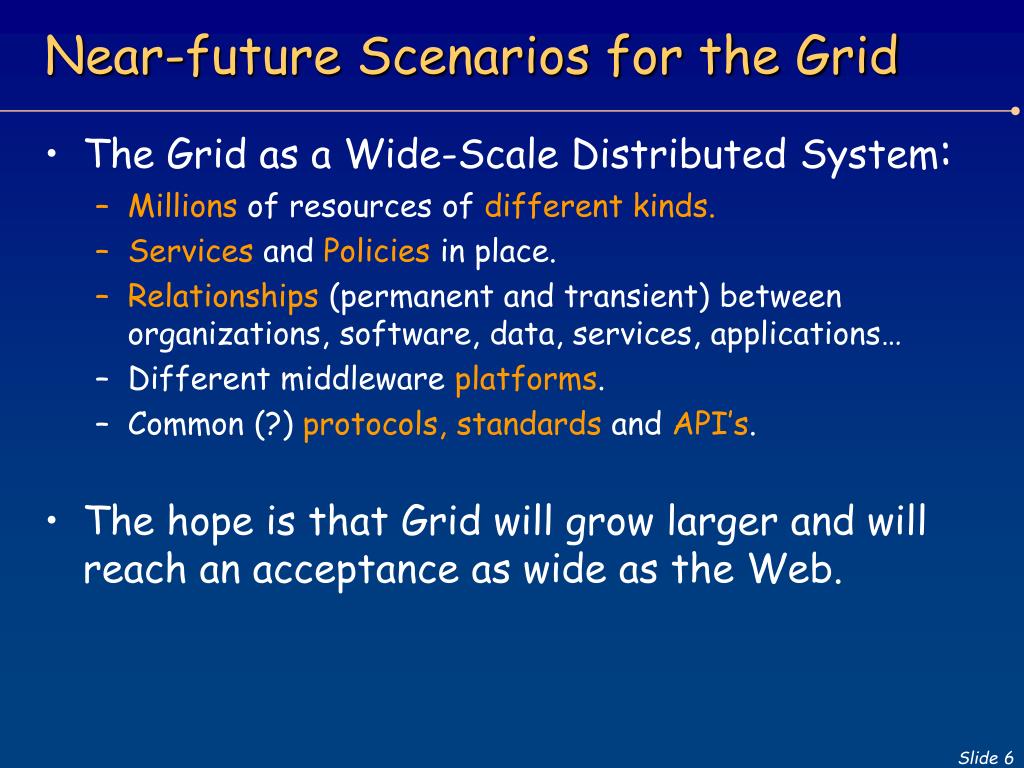 Near-future Scenarios for the Grid

• The Grid as a Wide-Scale Distributed System:
  – Millions of resources of different kinds.
  – Services and Policies in place.
  – Relationships (permanent and transient) between organizations, software, data, services, applications…
  – Different middleware platforms.
  – Common (?) protocols, standards and API's.

• The hope is that Grid will grow larger and will reach an acceptance as wide as the Web.

Slide 6